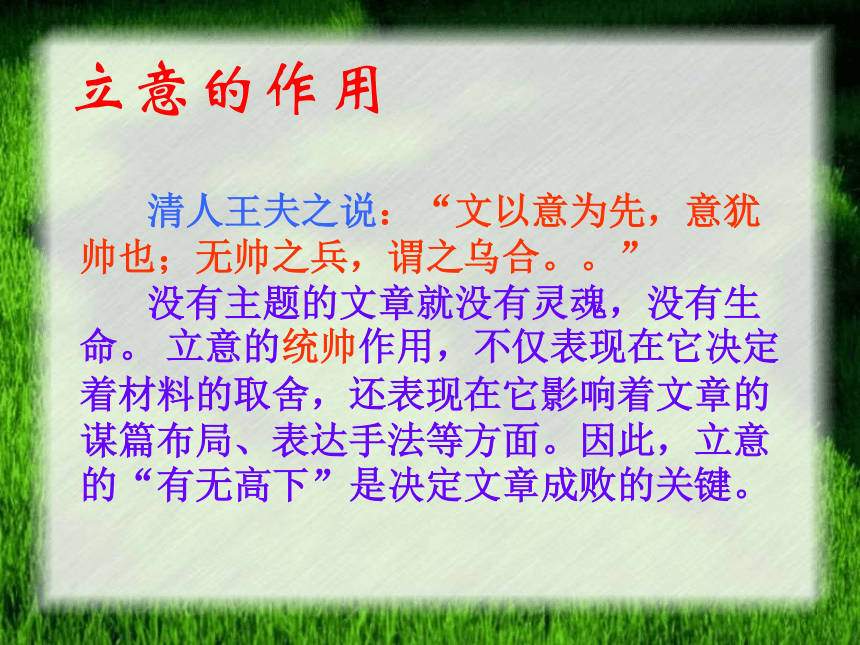 立意的作用

清人王夫之说：“文以意为先，意犹帅也；无帅之兵，谓之乌合。。”

没有主题的文章就没有灵魂，没有生命。 立意的统帅作用，不仅表现在它决定着材料的取舍，还表现在它影响着文章的谋篇布局、表达手法等方面。因此，立意的“有无高下”是决定文章成败的关键。